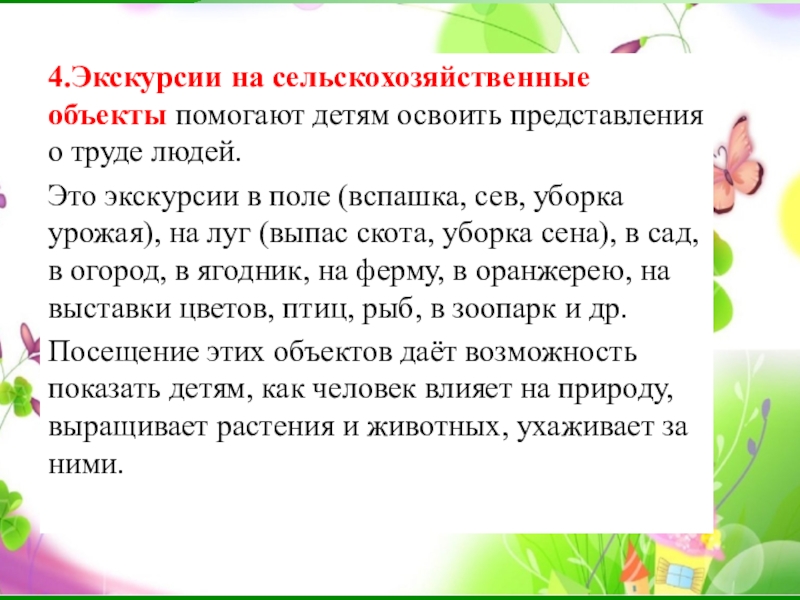 4.Экскурсии на сельскохозяйственные объекты помогают детям освоить представления о труде людей.

Это экскурсии в поле (вспашка, сев, уборка урожая), на луг (выпас скота, уборка сена), в сад, в огород, в ягодник, на ферму, в оранжерею, на выставки цветов, птиц, рыб, в зоопарк и др.

Посещение этих объектов даёт возможность показать детям, как человек влияет на природу, выращивает растения и животных, ухаживает за ними.